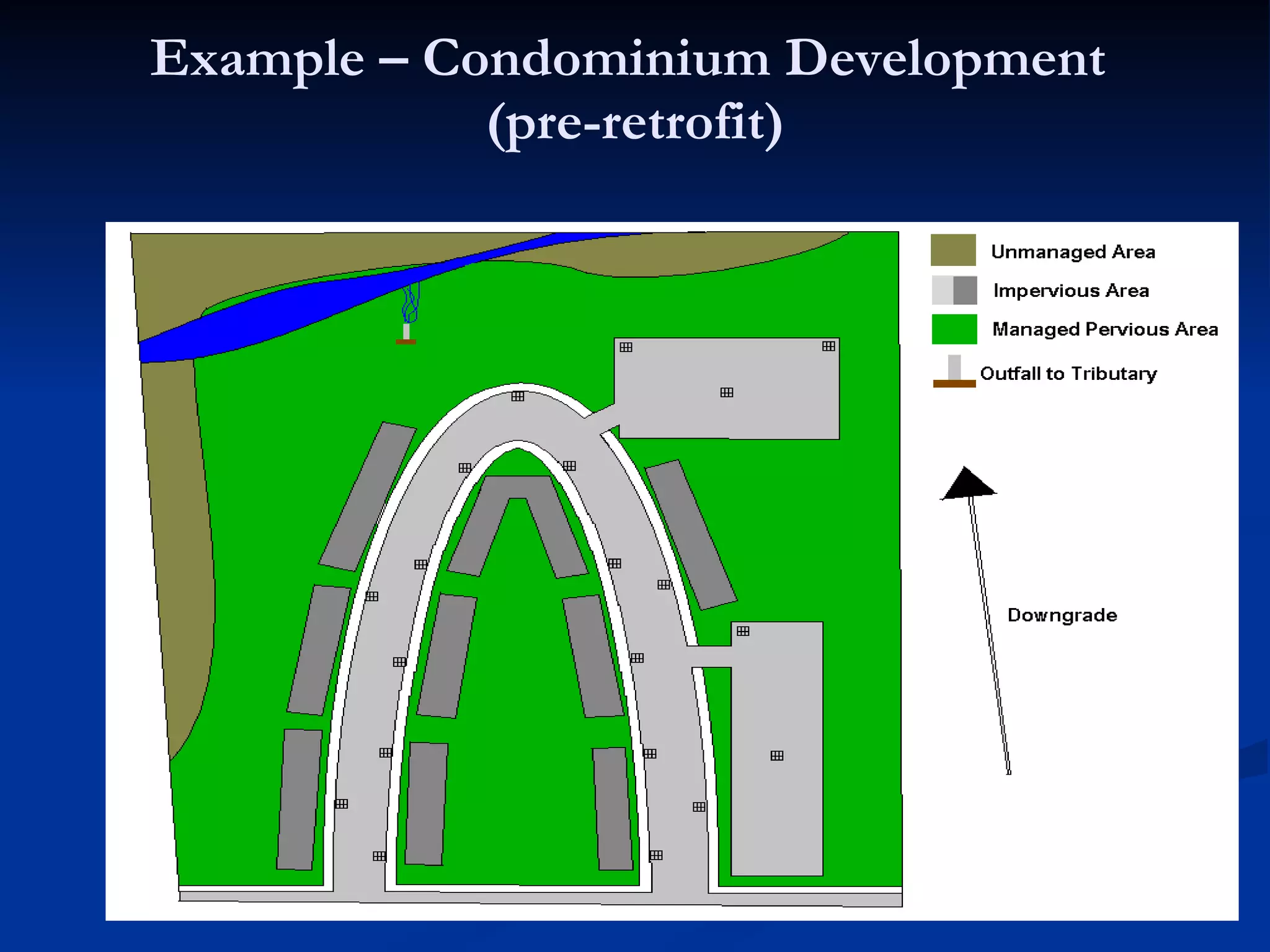 Example – Condominium Development (pre-retrofit)

Unmanaged Area

Impervious Area

Managed Pervious Area

Outfall to Tributary

Downgrade